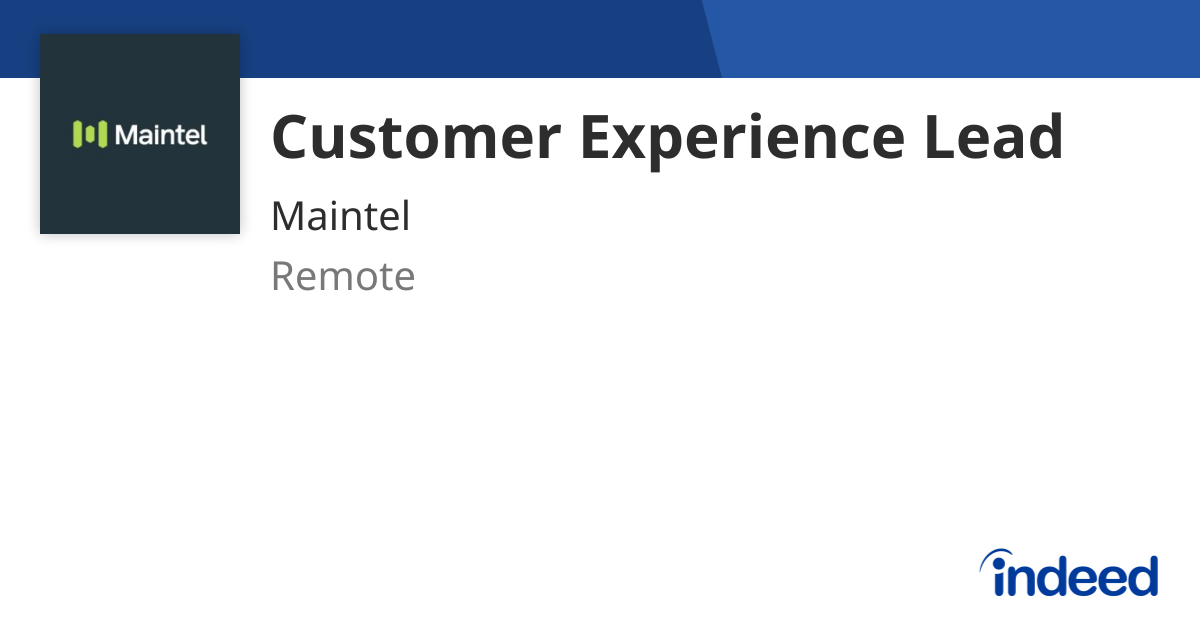 Maintel

Customer Experience Lead

Maintel

Remote

indeed